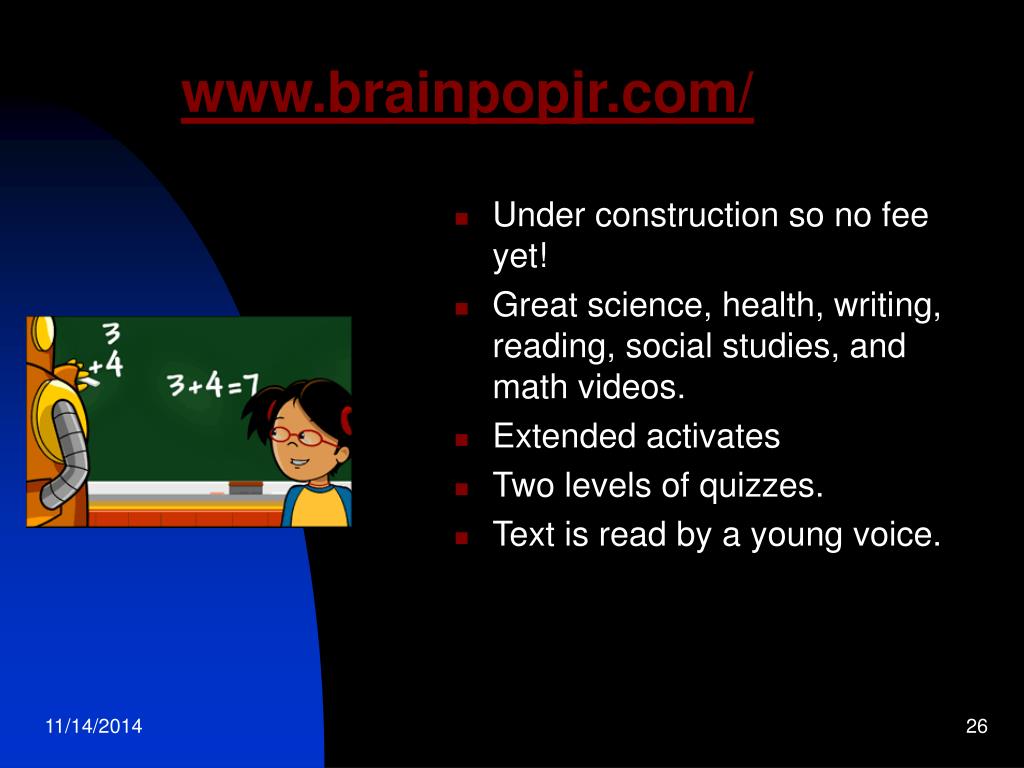 www.brainpopjr.com/

3
+4
3+4=7

- Under construction so no fee yet!
- Great science, health, writing, reading, social studies, and math videos.
- Extended activates
- Two levels of quizzes.
- Text is read by a young voice.

11/14/2014

26